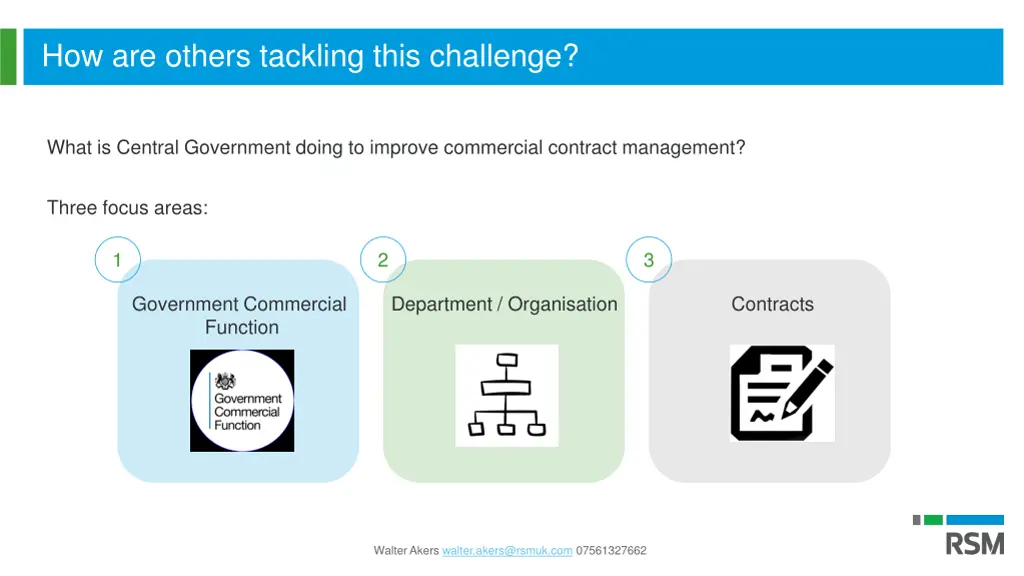 How are others tackling this challenge?

What is Central Government doing to improve commercial contract management?

Three focus areas:

1

Government Commercial Function

Government Commercial Function

2

Department / Organisation

3

Contracts

Walter Akers walter.akers@rsmuk.com 07561327662

RSM